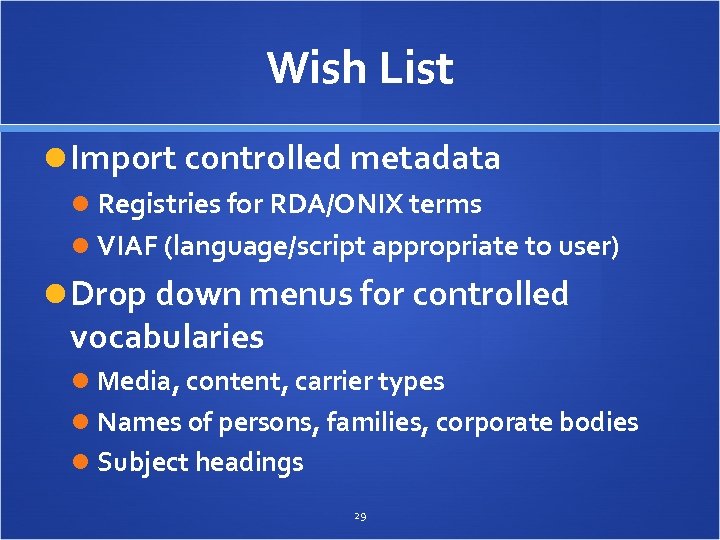 Wish List

Import controlled metadata

Registries for RDA/ONIX terms

VIAF (language/script appropriate to user)

Drop down menus for controlled vocabularies

Media, content, carrier types

Names of persons, families, corporate bodies

Subject headings

29